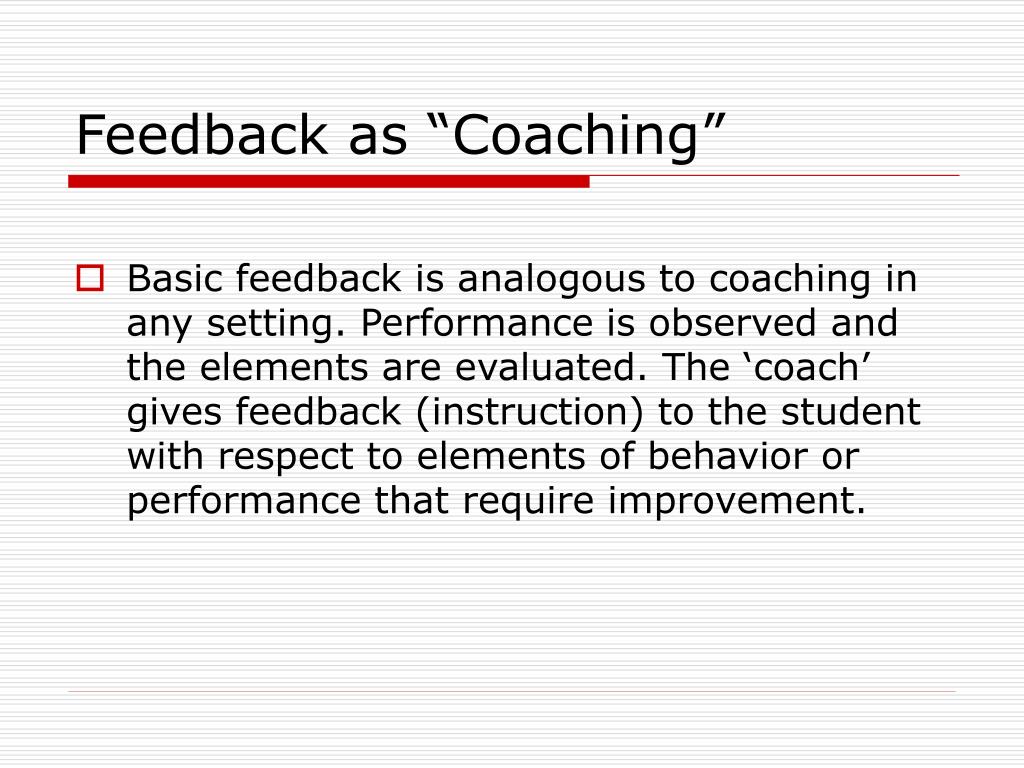 Feedback as “Coaching”

Basic feedback is analogous to coaching in any setting. Performance is observed and the elements are evaluated. The ‘coach’ gives feedback (instruction) to the student with respect to elements of behavior or performance that require improvement.